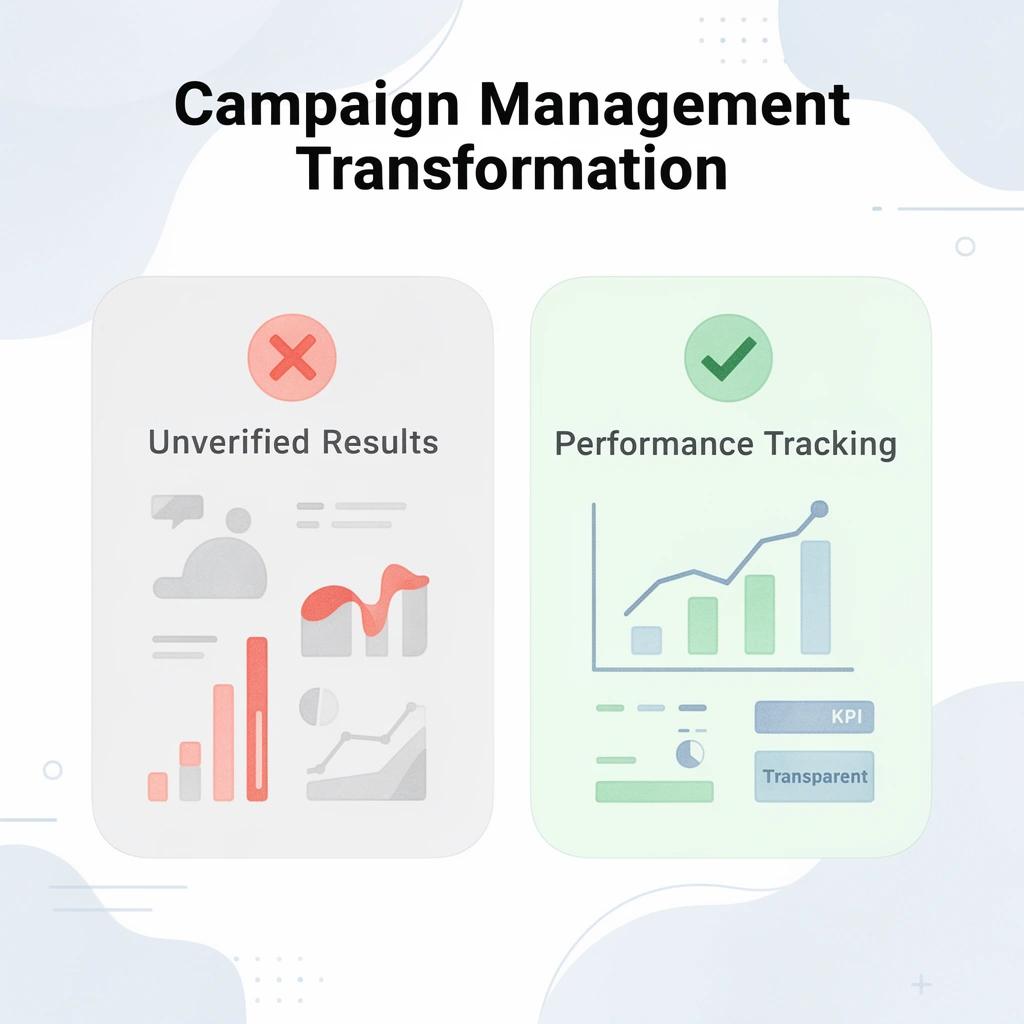 Campaign Management Transformation

Unverified Results

Performance Tracking

KPI

Transparent